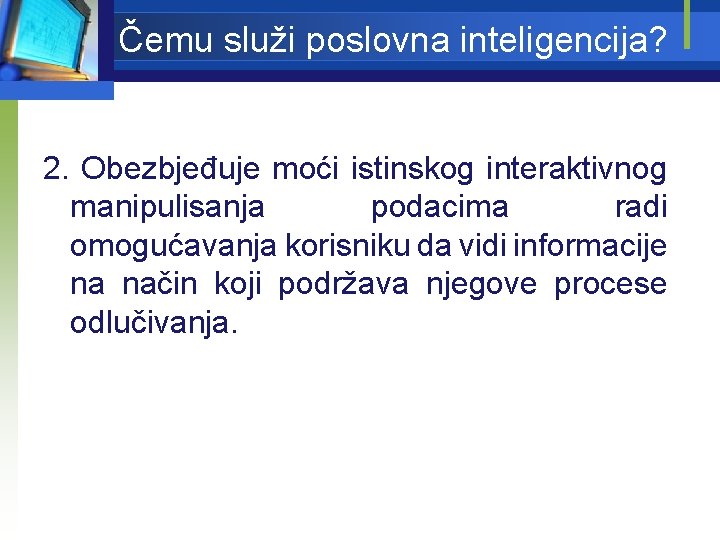 Čemu služi poslovna inteligencija?

2. Obezbjeđuje moći istinskog interaktivnog manipulisanja podacima radi omogućavanja korisniku da vidi informacije na način koji podržava njegove procese odlučivanja.